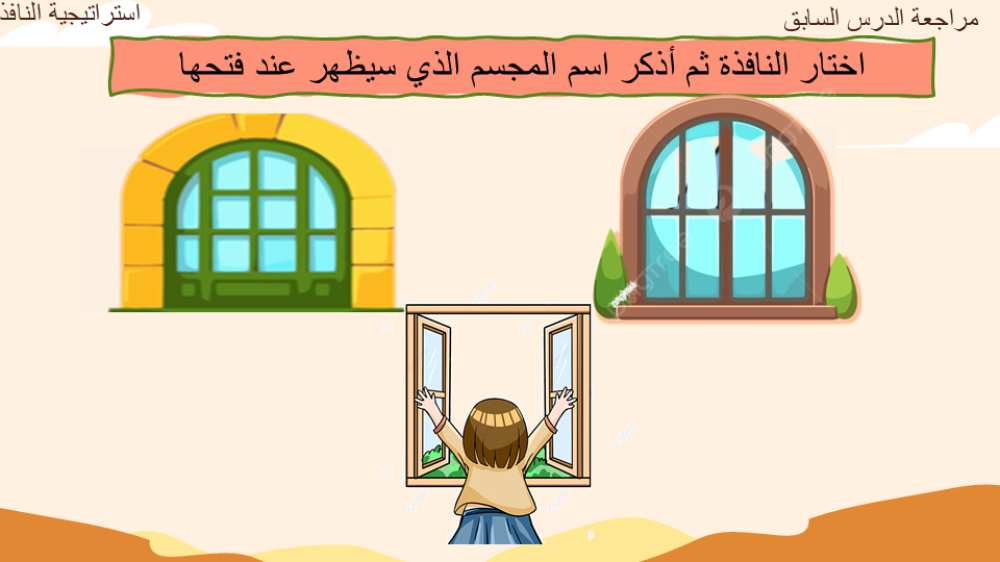 مراجعة الدرس السابق

استراتيجية النافذ

اختار النافذة ثم أذكر اسم المجسم الذي سيظهر عند فتحها